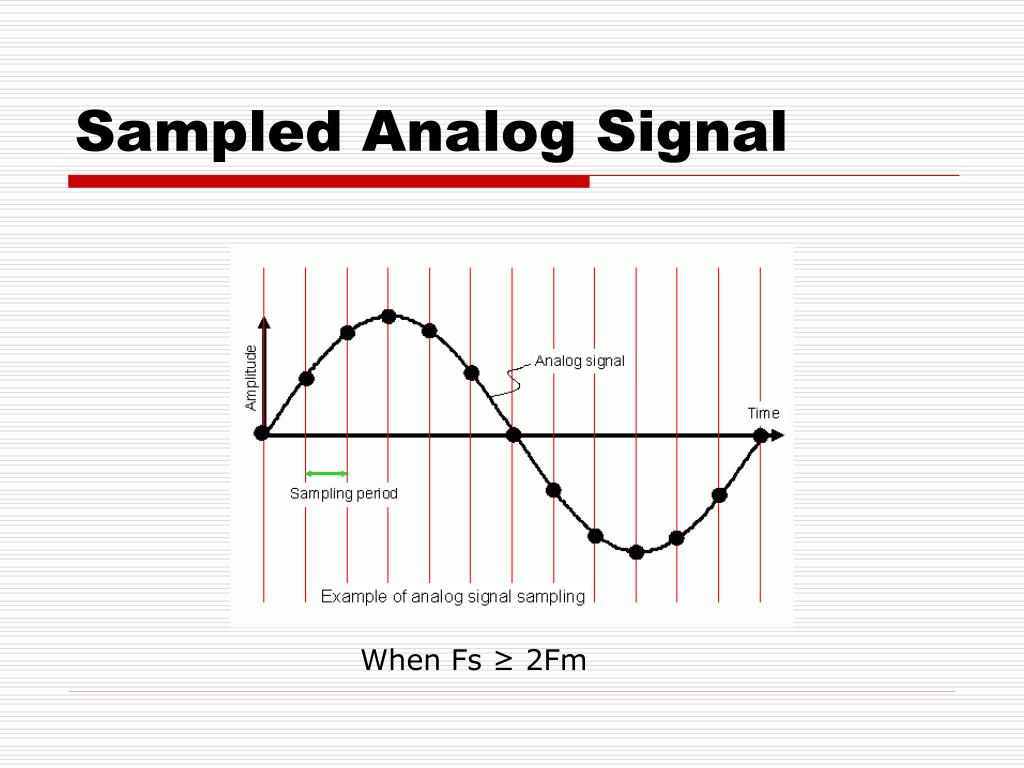 Sampled Analog Signal

Amplitude

Analog signal

Time

Sampling period

Example of analog signal sampling

When Fs ≥ 2Fm